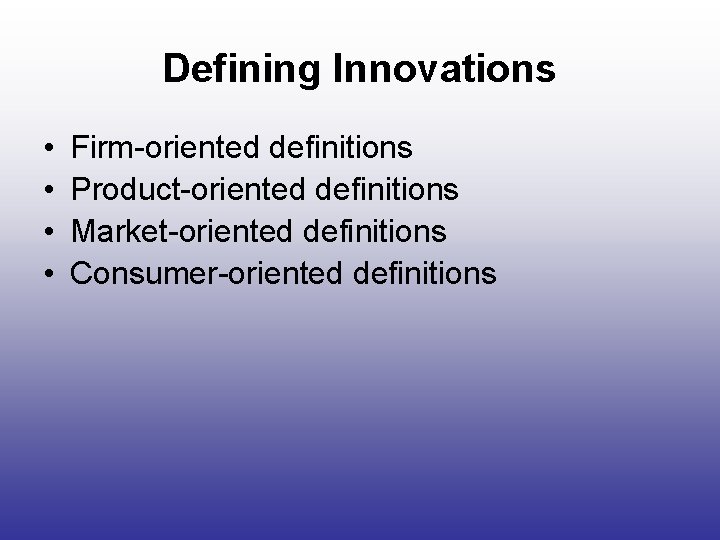 Defining Innovations

• Firm-oriented definitions
• Product-oriented definitions
• Market-oriented definitions
• Consumer-oriented definitions